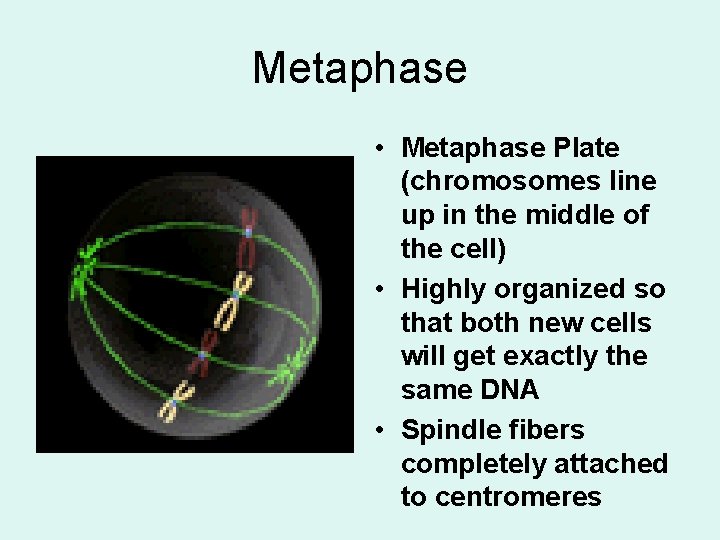 Metaphase

• Metaphase Plate (chromosomes line up in the middle of the cell)
• Highly organized so that both new cells will get exactly the same DNA
• Spindle fibers completely attached to centromeres